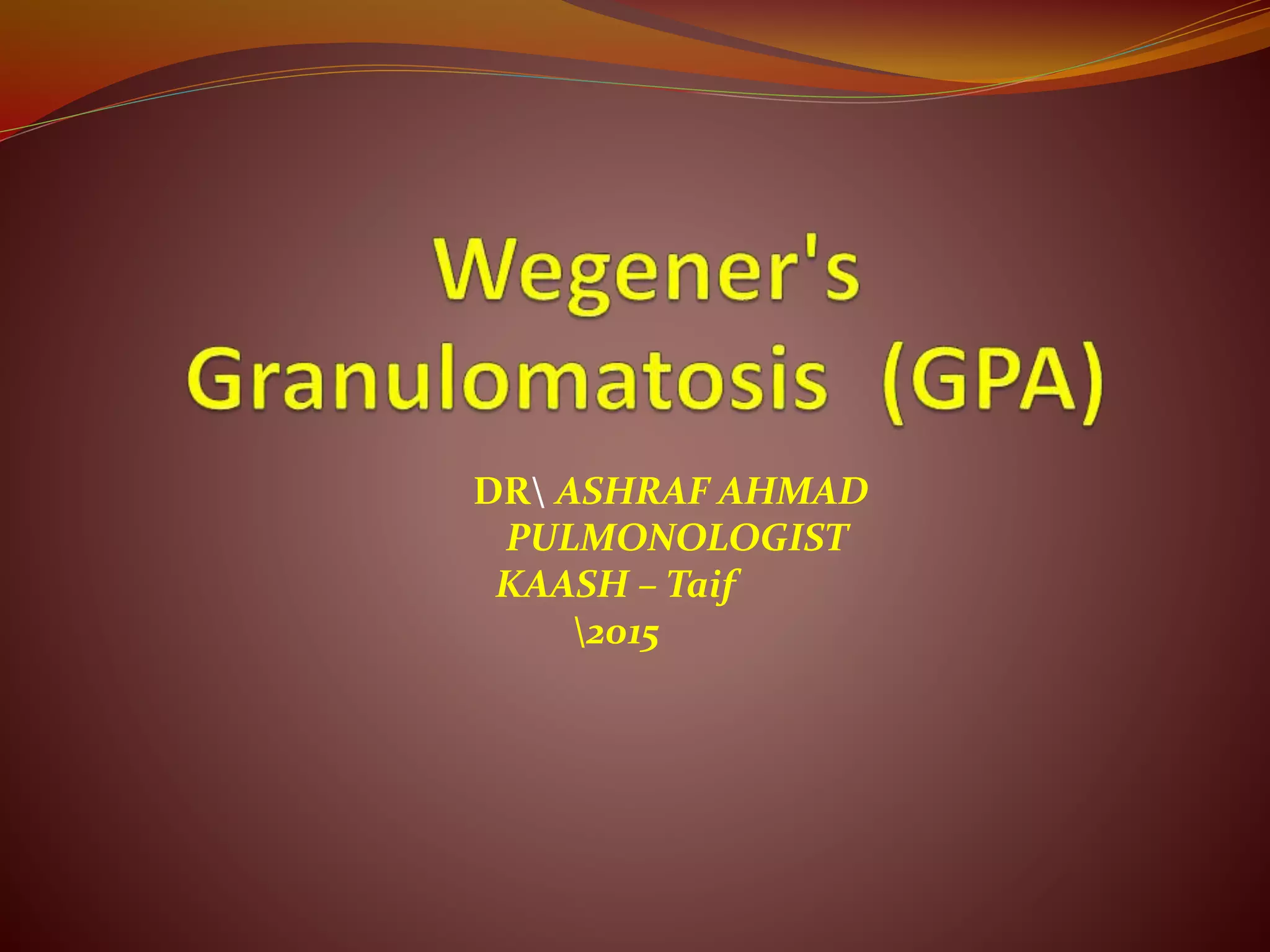 Wegener's Granulomatosis (GPA)

DR\ ASHRAF AHMAD
PULMONOLOGIST
KAASH – Taif
\2015